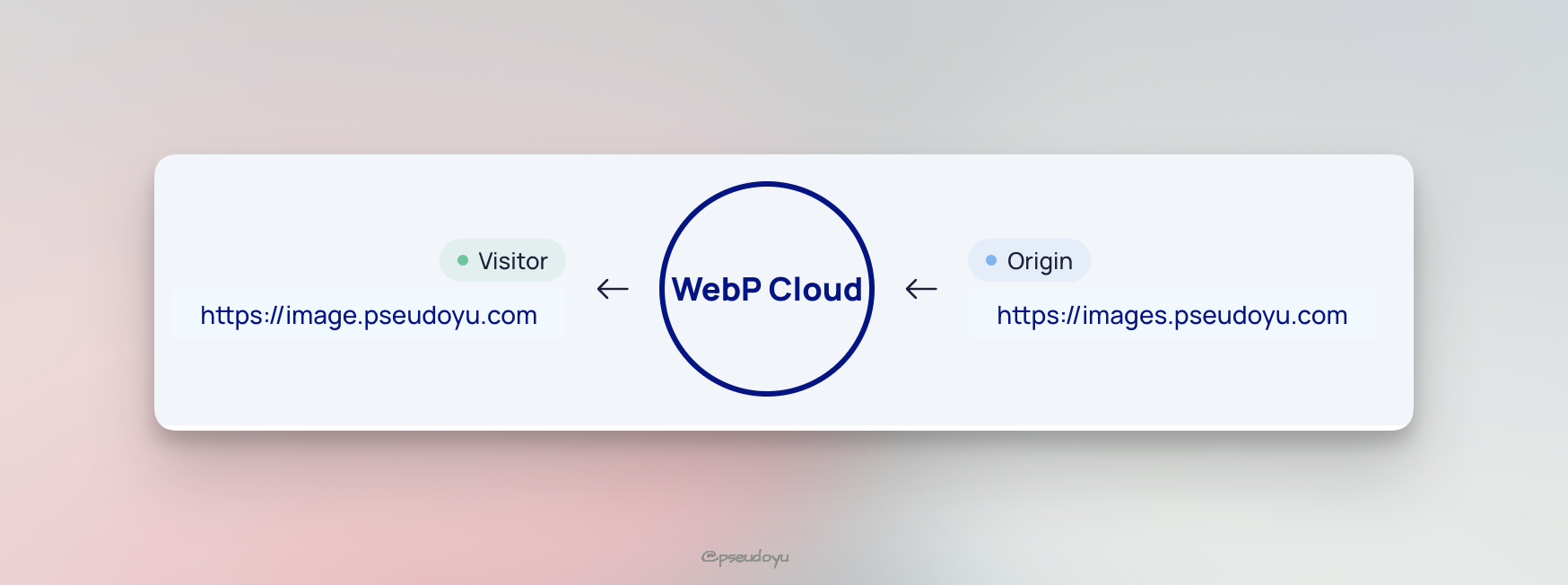 Visitor
https://image.pseudoyu.com

←

WebP Cloud

←

Origin
https://images.pseudoyu.com

@pseudoyu